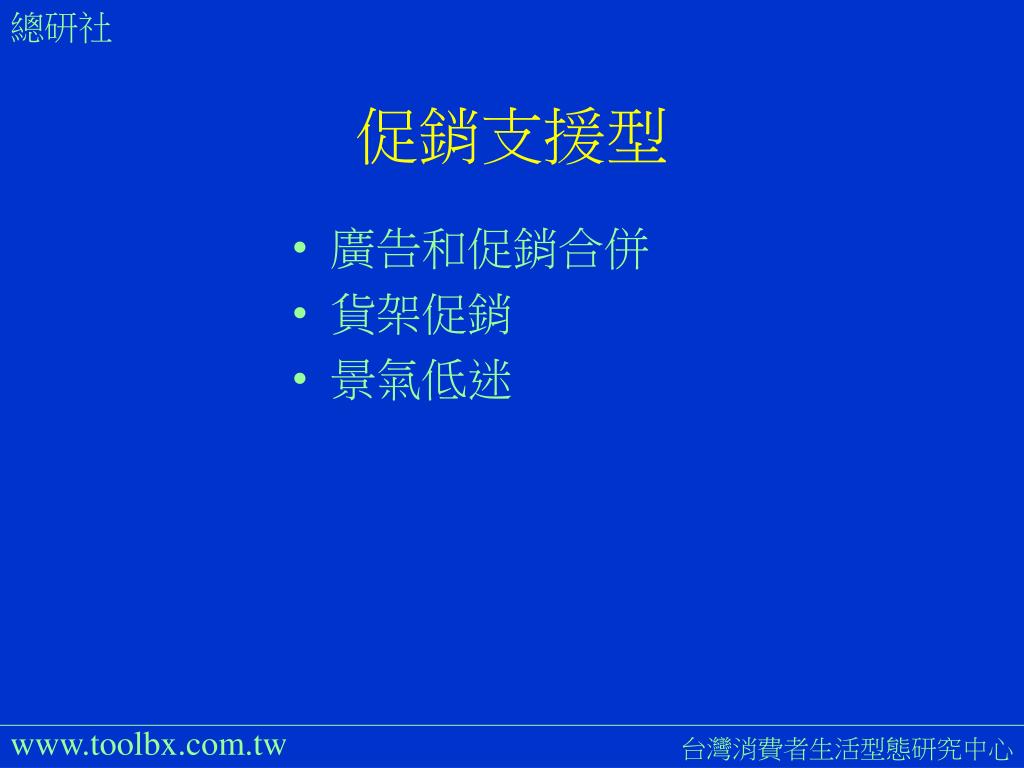 總研社

促銷支援型

• 廣告和促銷合併
• 貨架促銷
• 景氣低迷

www.toolbx.com.tw

台灣消費者生活型態研究中心